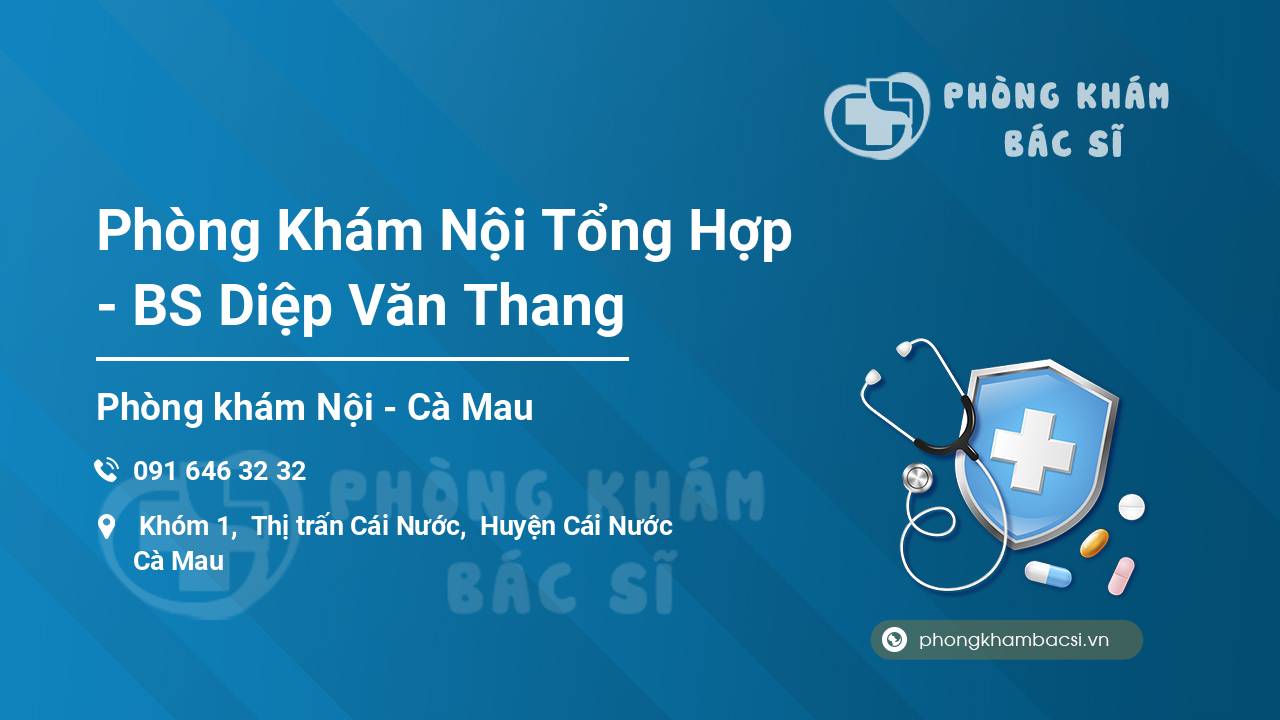 PHÒNG KHÁM BÁC SĨ

Phòng Khám Nội Tổng Hợp - BS Diệp Văn Thang

Phòng khám Nội - Cà Mau

091 646 32 32

Khóm 1, Thị trấn Cái Nước, Huyện Cái Nước Cà Mau

PHÒNG KHÁM BÁC SĨ

phongkhambacsi.vn